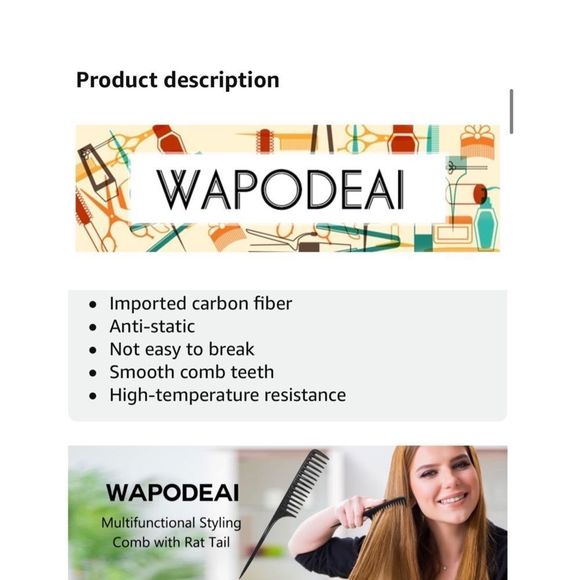 Product description

WAPODEAI

- Imported carbon fiber
- Anti-static
- Not easy to break
- Smooth comb teeth
- High-temperature resistance

WAPODEAI

Multifunctional Styling Comb with Rat Tail